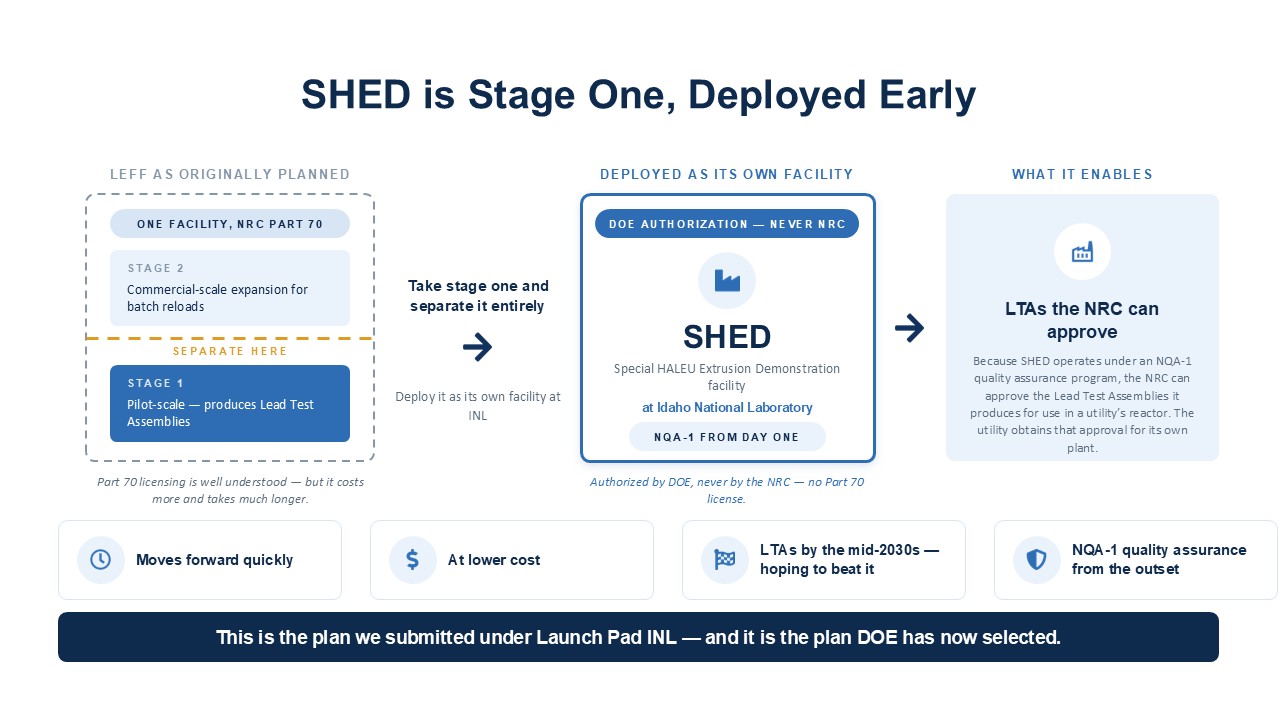 SHED is Stage One, Deployed Early

LEFF AS ORIGINALLY PLANNED

ONE FACILITY, NRC PART 70

STAGE 2
Commercial-scale expansion for batch reloads

SEPARATE HERE

STAGE 1
Pilot-scale — produces Lead Test Assemblies

Part 70 licensing is well understood — but it costs more and takes much longer.

Take stage one and separate it entirely

Deploy it as its own facility at INL

DEPLOYED AS ITS OWN FACILITY

DOE AUTHORIZATION — NEVER NRC

SHED

Special HALEU Extrusion Demonstration facility
at Idaho National Laboratory

NQA-1 FROM DAY ONE

Authorized by DOE, never by the NRC — no Part 70 license.

WHAT IT ENABLES

LTAs the NRC can approve

Because SHED operates under an NQA-1 quality assurance program, the NRC can approve the Lead Test Assemblies it produces for use in a utility's reactor. The utility obtains that approval for its own plant.

Moves forward quickly

At lower cost

LTAs by the mid-2030s — hoping to beat it

NQA-1 quality assurance from the outset

This is the plan we submitted under Launch Pad INL — and it is the plan DOE has now selected.